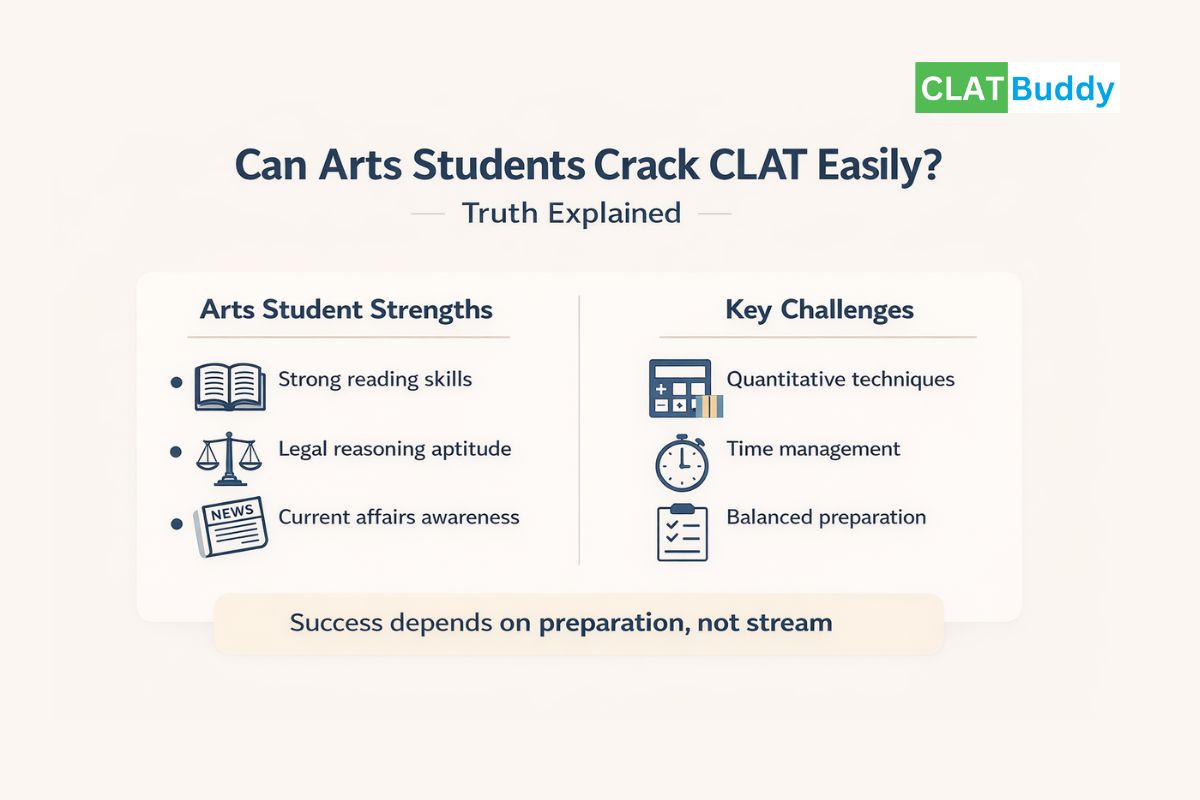 CLATBuddy

Can Arts Students Crack CLAT Easily?

Truth Explained

Arts Student Strengths

- Strong reading skills
- Legal reasoning aptitude
- NEWS Current affairs awareness

Key Challenges

Quantitative techniques

Time management

Balanced preparation

Success depends on preparation, not stream